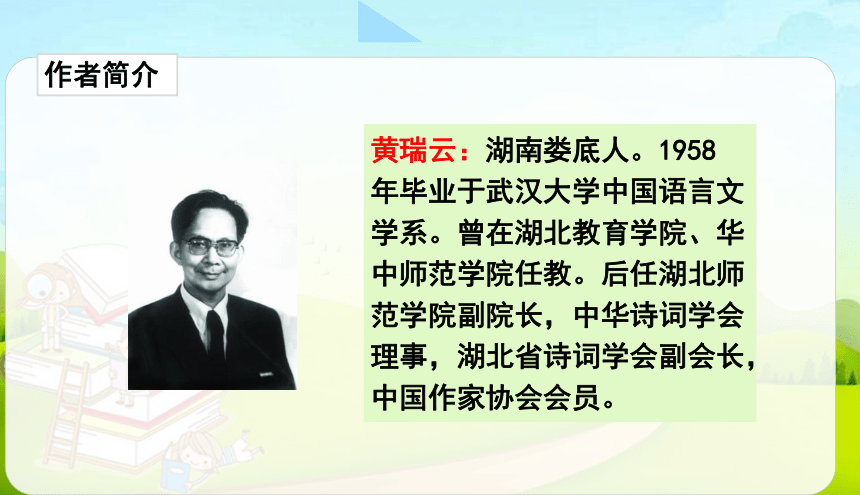 作者简介

黄瑞云：湖南娄底人。1958年毕业于武汉大学中国语言文学系。曾在湖北教育学院、华中师范学院任教。后任湖北师范学院副院长，中华诗词学会理事，湖北省诗词学会副会长，中国作家协会会员。